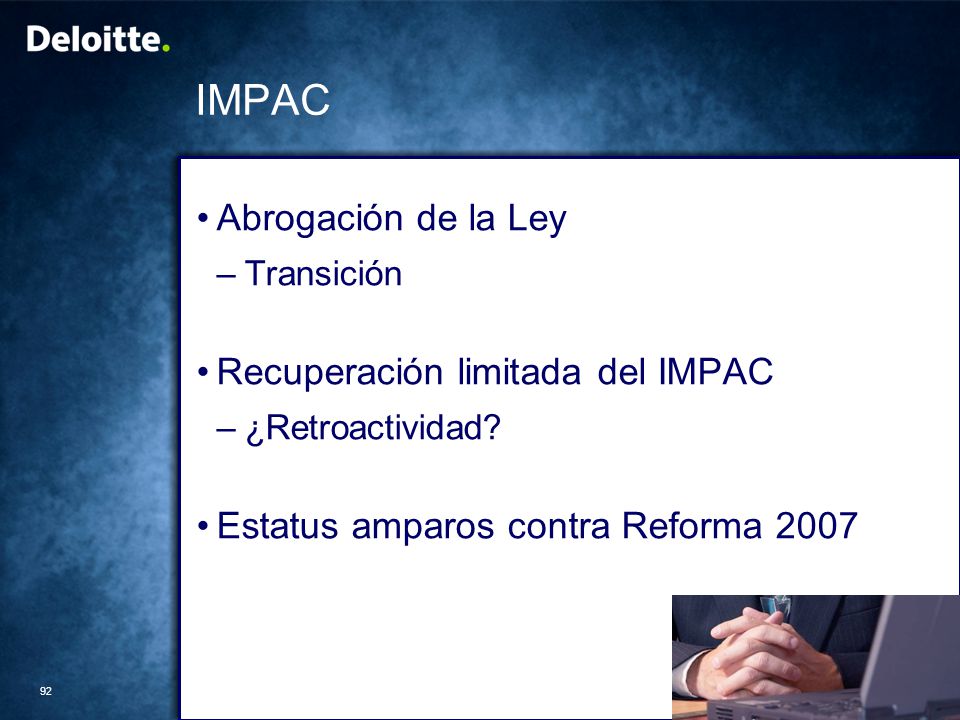 Deloitte.

IMPAC

• Abrogación de la Ley
– Transición

• Recuperación limitada del IMPAC
– ¿Retroactividad?

• Estatus amparos contra Reforma 2007

92